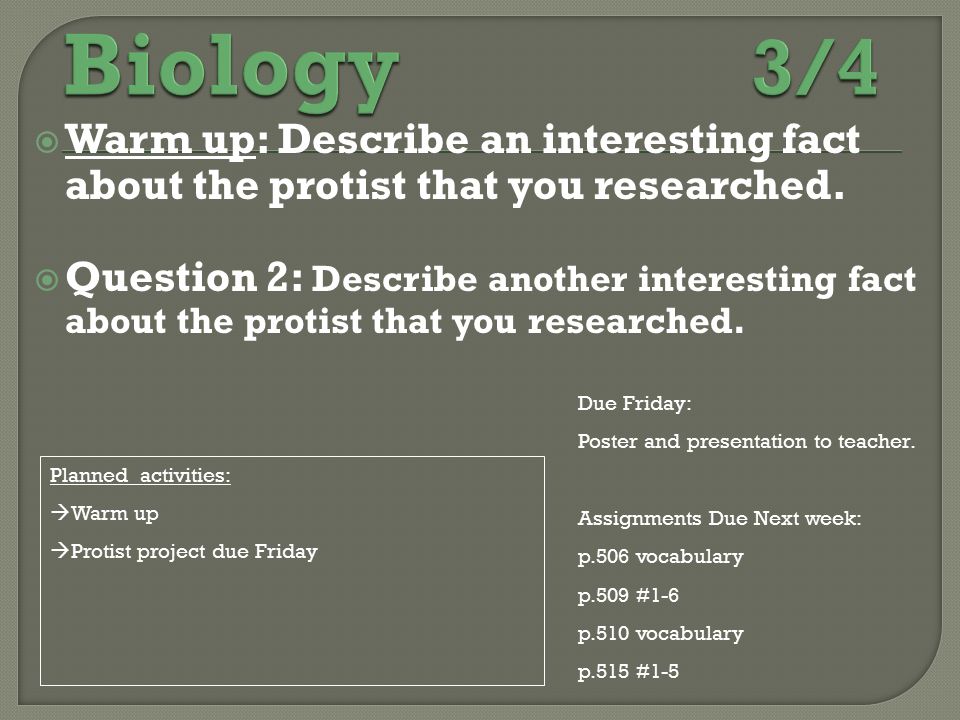 Biology 3/4

Warm up: Describe an interesting fact about the protist that you researched.

Question 2: Describe another interesting fact about the protist that you researched.

Planned activities:

→Warm up

→Protist project due Friday

Due Friday:

Poster and presentation to teacher.

Assignments Due Next week:

p.506 vocabulary

p.509 #1-6

p.510 vocabulary

p.515 #1-5